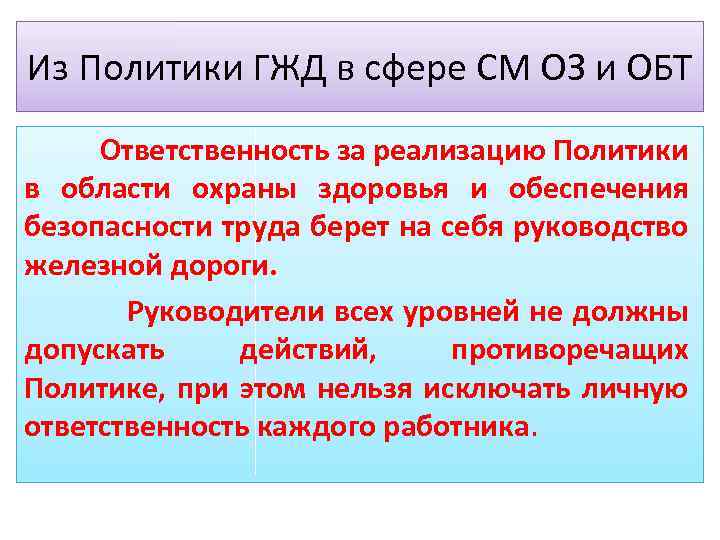 Из Политики ГЖД в сфере СМ ОЗ и ОБТ

Ответственность за реализацию Политики в области охраны здоровья и обеспечения безопасности труда берет на себя руководство железной дороги.

Руководители всех уровней не должны допускать действий, противоречащих Политике, при этом нельзя исключать личную ответственность каждого работника.